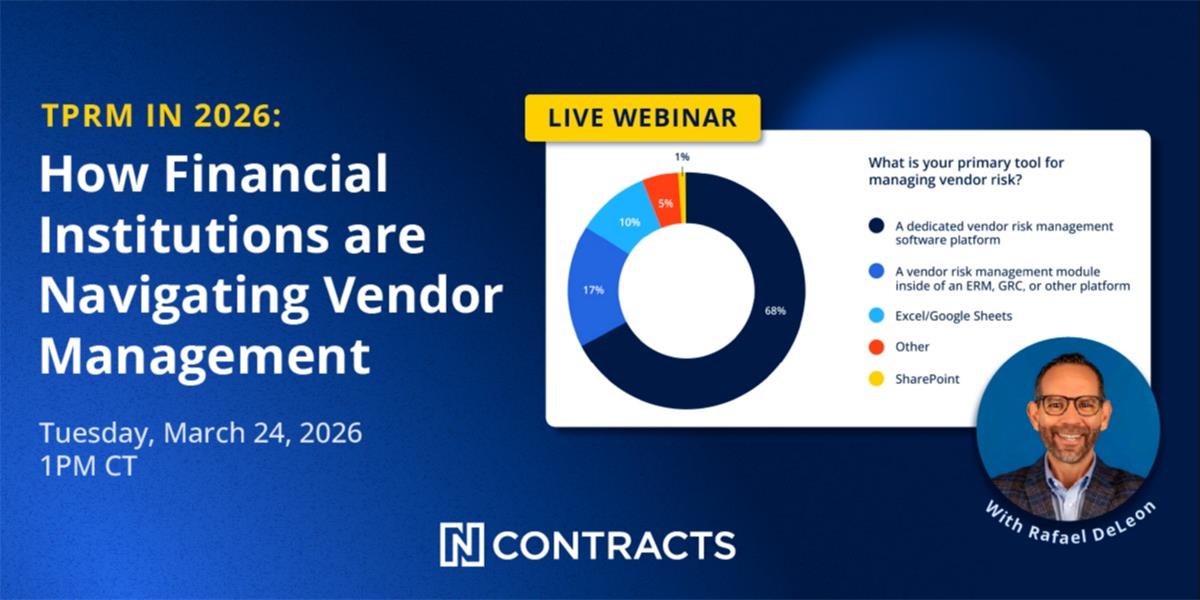 TPRM IN 2026:
How Financial Institutions are Navigating Vendor Management

Tuesday, March 24, 2026
1PM CT

LIVE WEBINAR

1%
5%
10%
17%
68%

What is your primary tool for managing vendor risk?

A dedicated vendor risk management software platform

A vendor risk management module inside of an ERM, GRC, or other platform

Excel/Google Sheets

Other

SharePoint

With Rafael DeLeon

N CONTRACTS